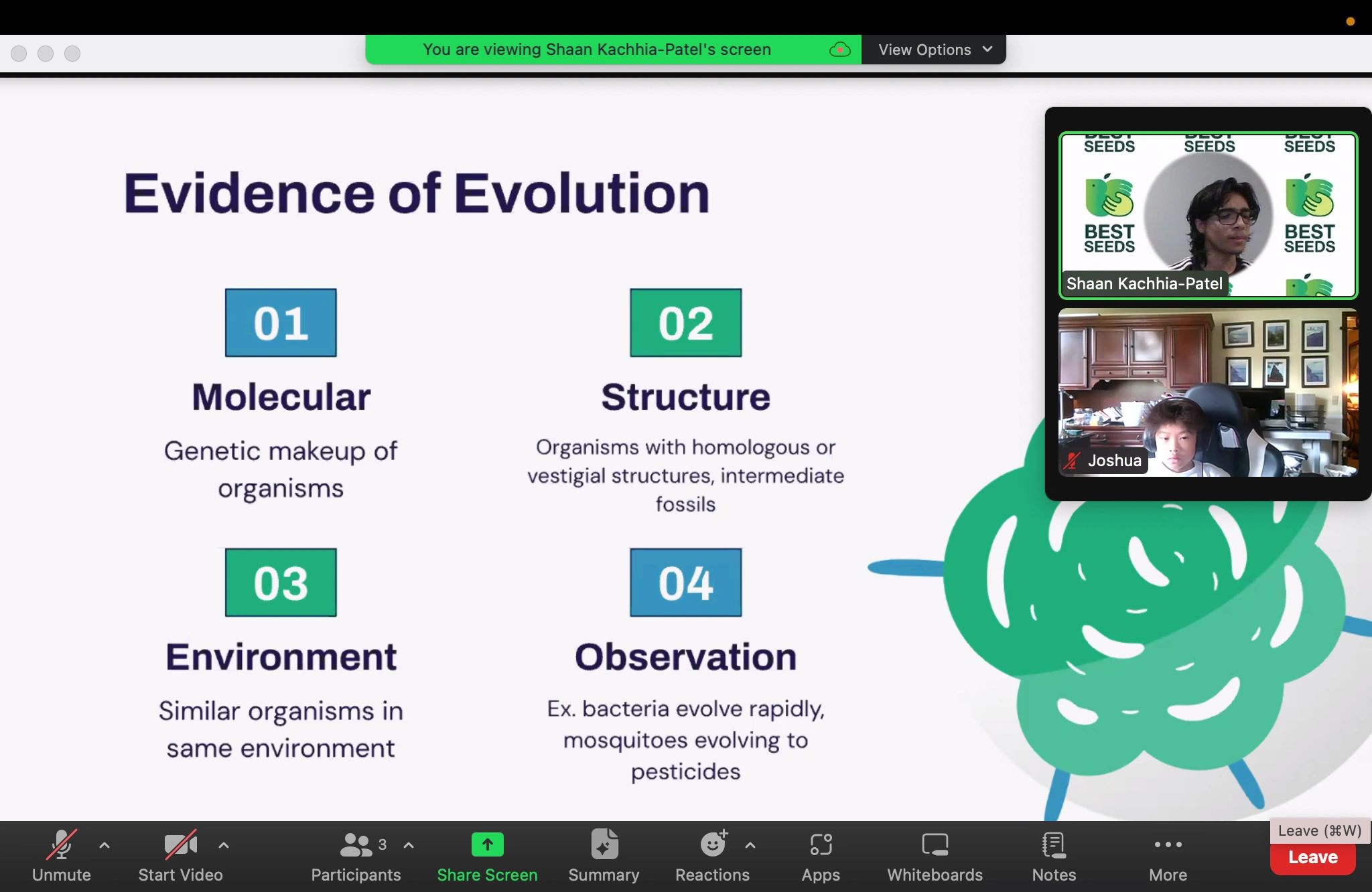 You are viewing Shaan Kachhia-Patel's screen

View Options

Evidence of Evolution

01

Molecular

Genetic makeup of organisms

02

Structure

Organisms with homologous or vestigial structures, intermediate fossils

03

Environment

Similar organisms in same environment

04

Observation

Ex. bacteria evolve rapidly, mosquitoes evolving to pesticides

SEEDS SEEDS SEEDS

BEST SEEDS

BEST SEEDS

Shaan Kachhia-Patel

Joshua

Unmute

Start Video

3

Participants

Share Screen

Summary

Reactions

Apps

Whiteboards

Notes

More

Leave (⌘W)

Leave